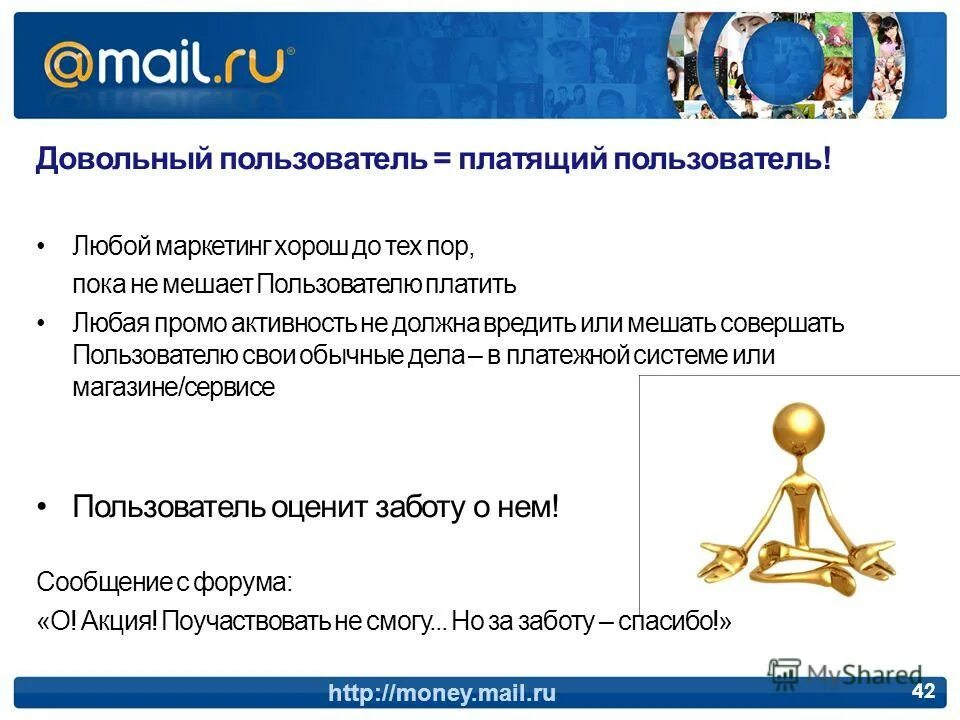 @mail.ru

Довольный пользователь = платящий пользователь!

• Любой маркетинг хорош до тех пор, пока не мешает Пользователю платить
• Любая промо активность не должна вредить или мешать совершать Пользователю свои обычные дела – в платежной системе или магазине/сервисе

• Пользователь оценит заботу о нем!

Сообщение с форума:
«О! Акция! Поучаствовать не смогу... Но за заботу – спасибо!»

MyShared

http://money.mail.ru

42